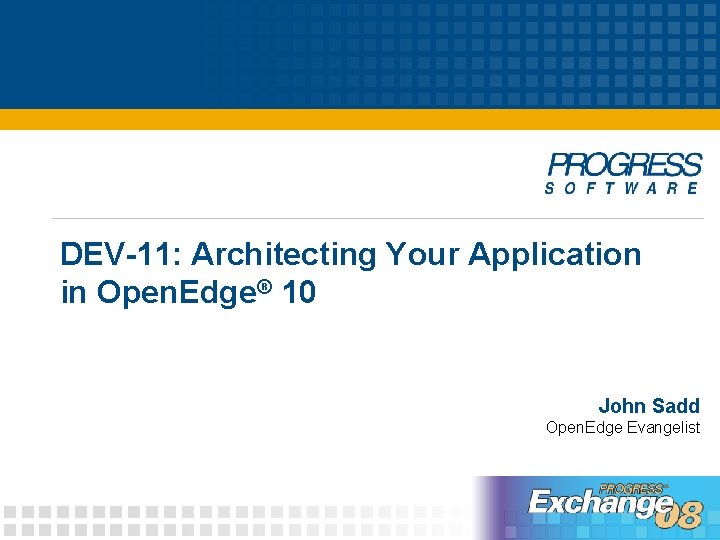 PROGRESS
SOFTWARE

DEV-11: Architecting Your Application in OpenEdge® 10

John Sadd
OpenEdge Evangelist

PROGRESS
Exchange 08